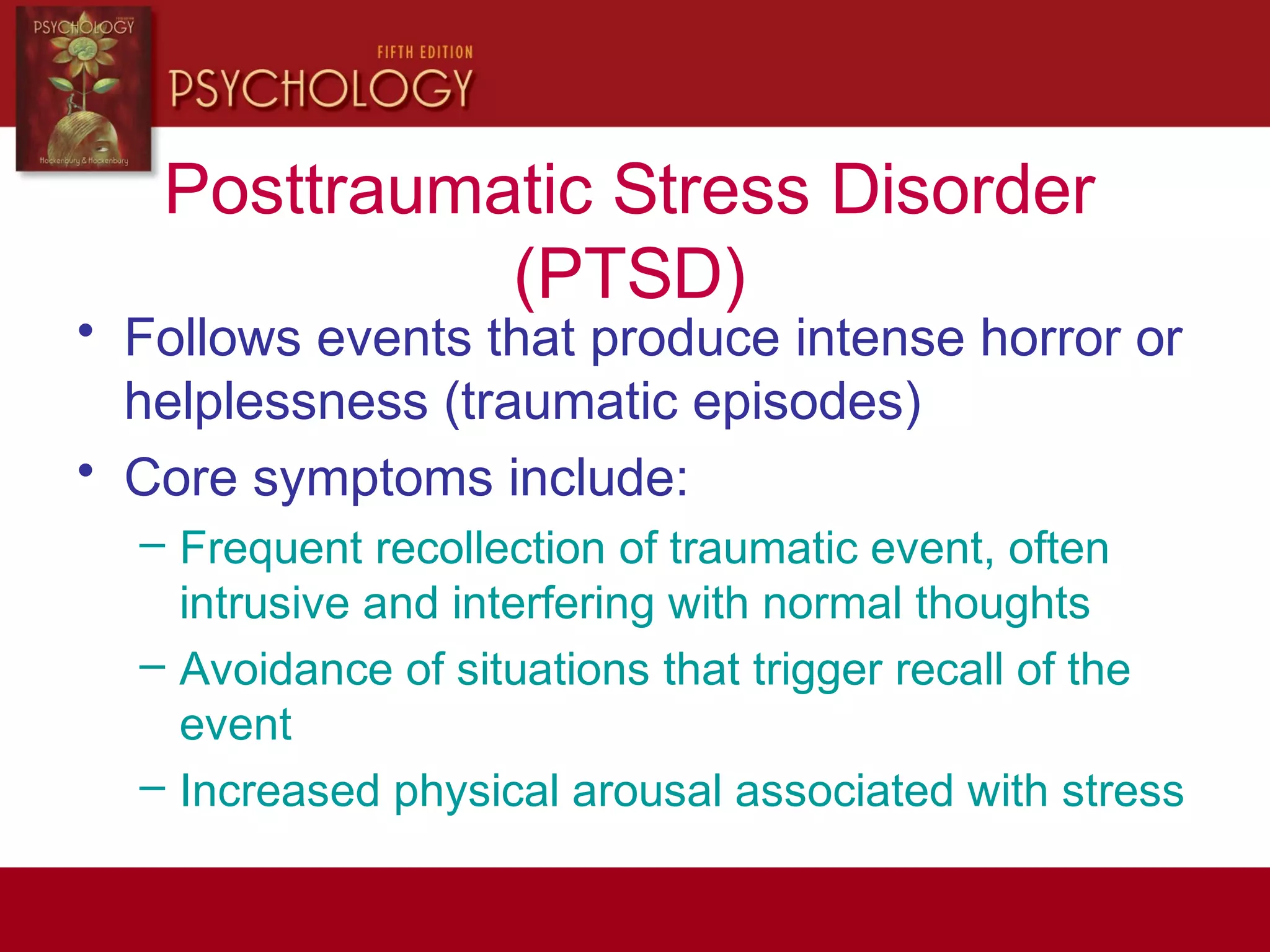 PSYCHOLOGY
Hockenbury & Hockenbury

FIFTH EDITION
PSYCHOLOGY

Posttraumatic Stress Disorder (PTSD)

• Follows events that produce intense horror or helplessness (traumatic episodes)
• Core symptoms include:
– Frequent recollection of traumatic event, often intrusive and interfering with normal thoughts
– Avoidance of situations that trigger recall of the event
– Increased physical arousal associated with stress